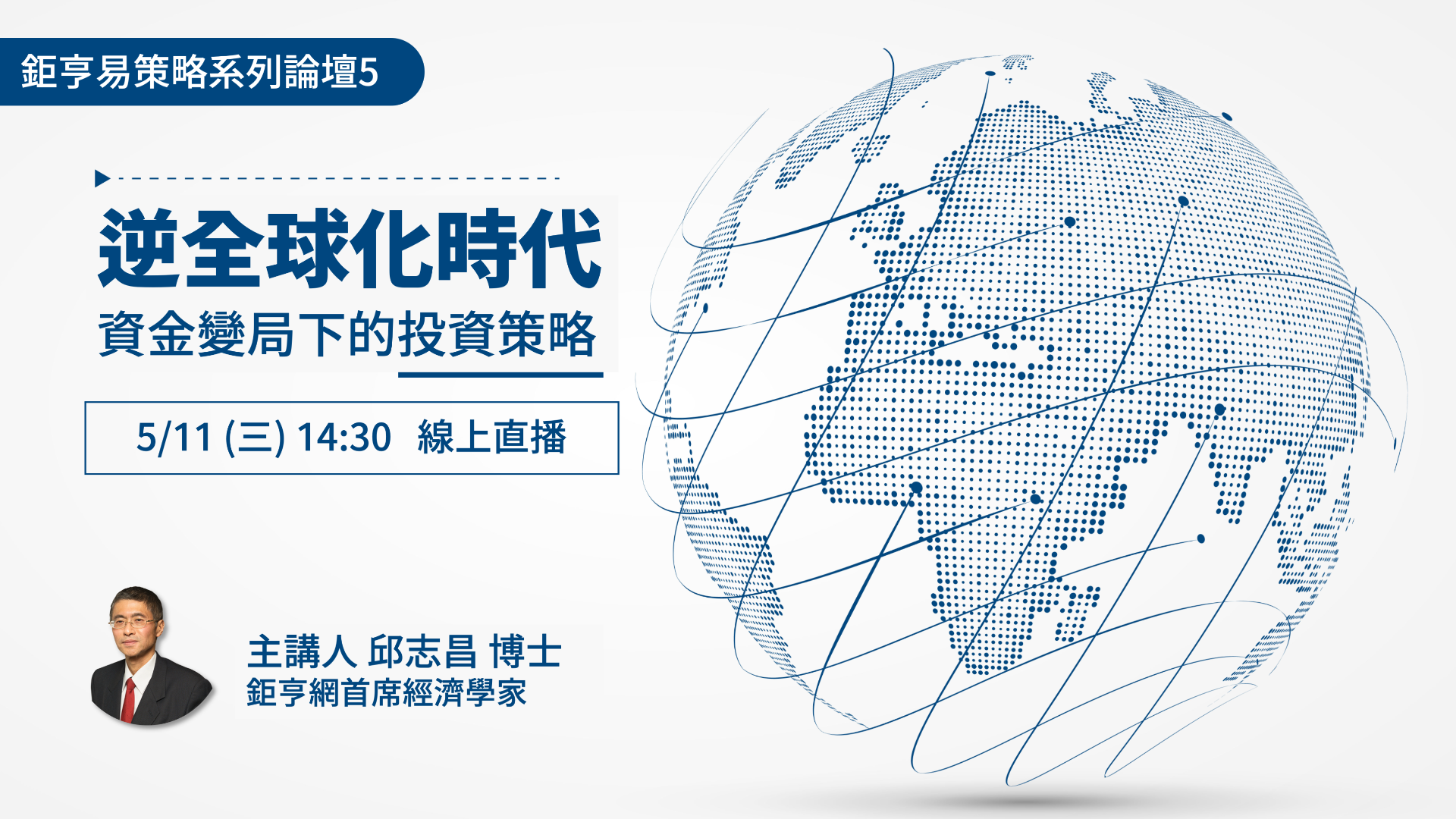 鉅亨易策略系列論壇5

逆全球化時代
資金變局下的投資策略

5/11 (三) 14:30 線上直播

主講人 邱志昌 博士
鉅亨網首席經濟學家